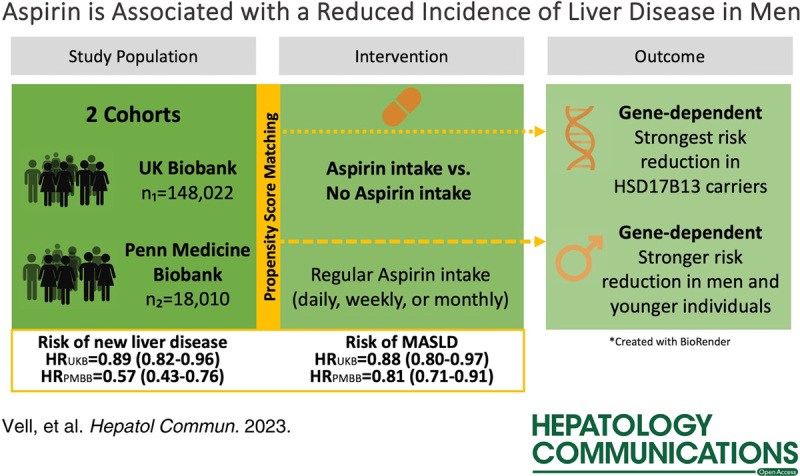 Aspirin is Associated with a Reduced Incidence of Liver Disease in Men

Study Population

Intervention

Outcome

2 Cohorts

UK Biobank
$n_1$=148,022

Penn Medicine Biobank
$n_2$=18,010

Propensity Score Matching

Aspirin intake vs. No Aspirin intake

Regular Aspirin intake (daily, weekly, or monthly)

Gene-dependent
Strongest risk reduction in HSD17B13 carriers

Gene-dependent
Stronger risk reduction in men and younger individuals

Risk of new liver disease
$HR_{UKB}$=0.89 (0.82-0.96)
$HR_{PMBB}$=0.57 (0.43-0.76)

Risk of MASLD
$HR_{UKB}$=0.88 (0.80-0.97)
$HR_{PMBB}$=0.81 (0.71-0.91)

*Created with BioRender

Vell, et al. Hepatol Commun. 2023.

HEPATOLOGY COMMUNICATIONS
Open Access